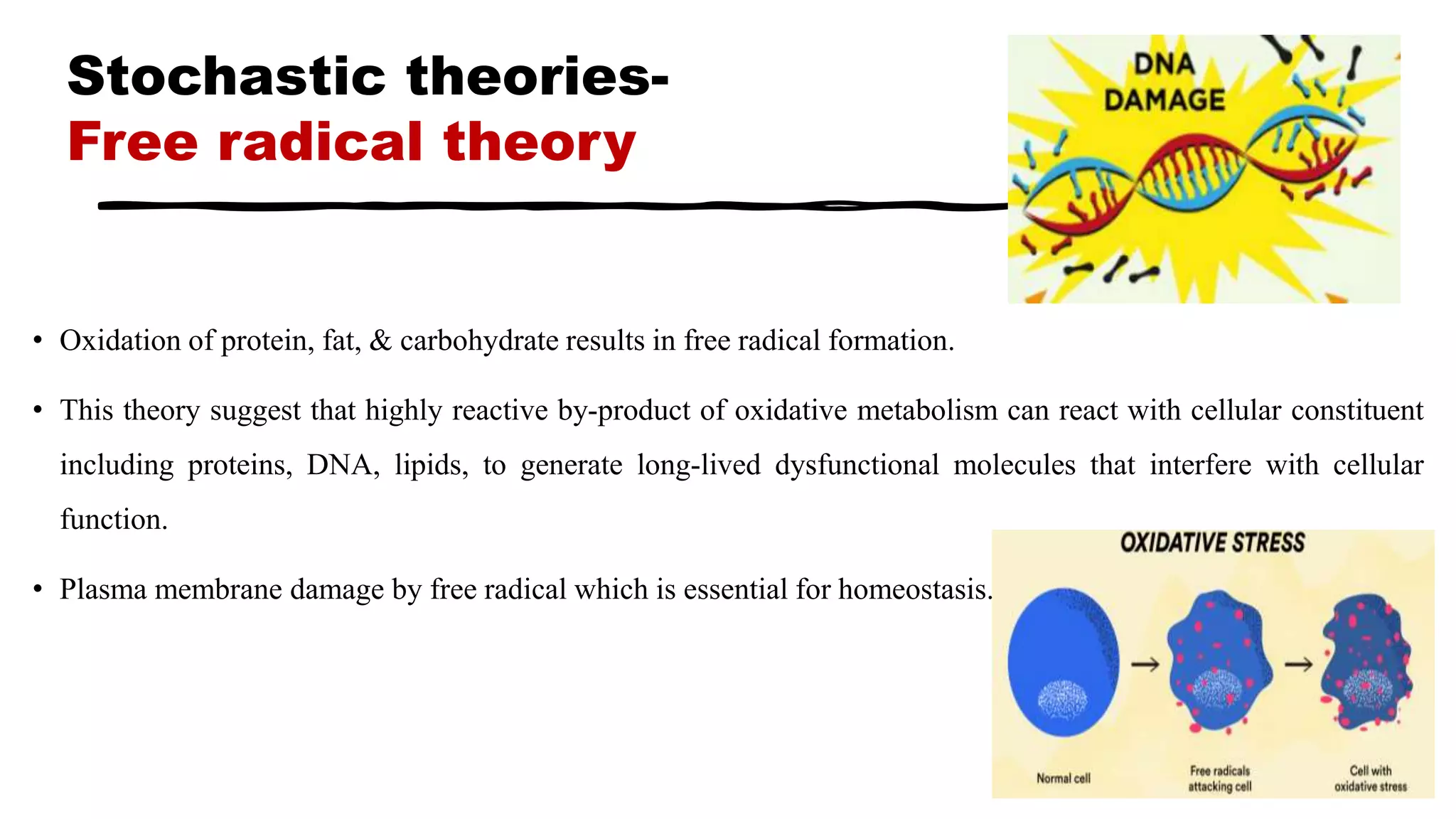 Stochastic theories-
Free radical theory

DNA DAMAGE

• Oxidation of protein, fat, & carbohydrate results in free radical formation.

• This theory suggest that highly reactive by-product of oxidative metabolism can react with cellular constituent including proteins, DNA, lipids, to generate long-lived dysfunctional molecules that interfere with cellular function.

• Plasma membrane damage by free radical which is essential for homeostasis.

OXIDATIVE STRESS

Normal cell

Free radicals attacking cell

Cell with oxidative stress